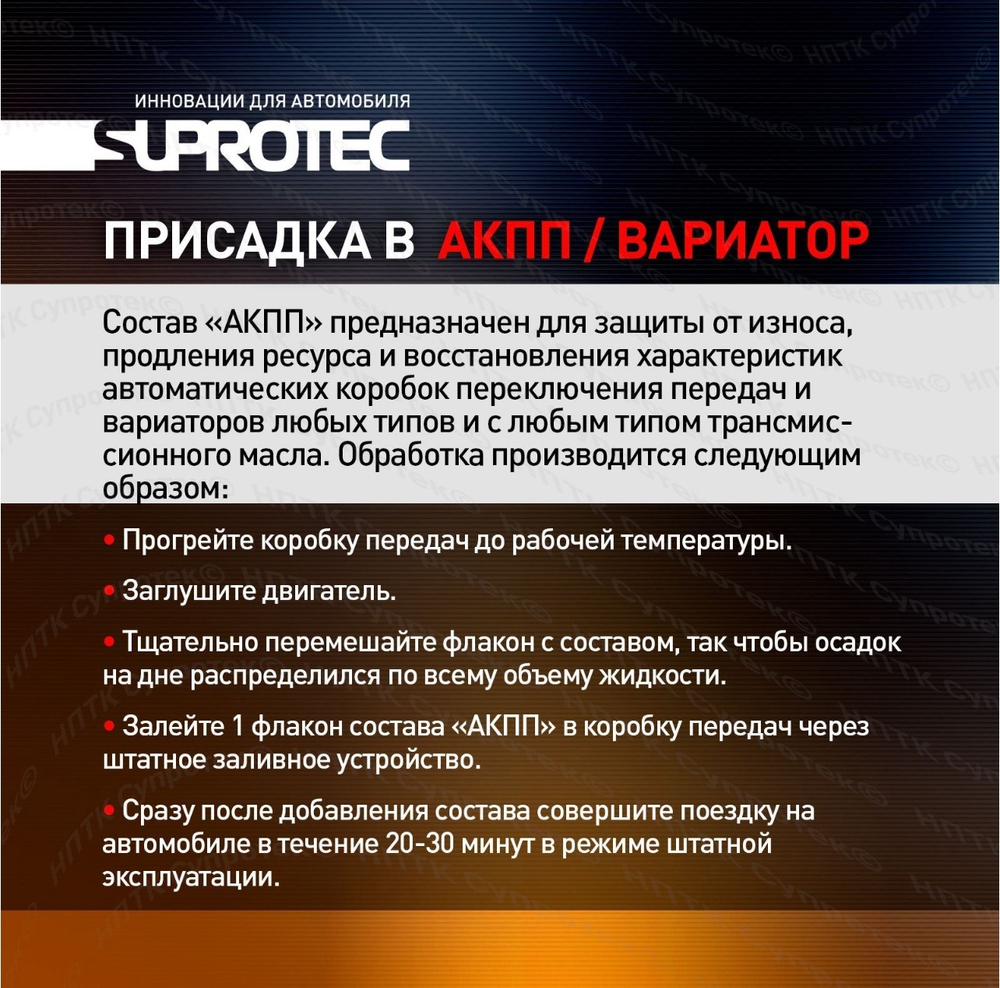 ИННОВАЦИИ ДЛЯ АВТОМОБИЛЯ
SUPROTEC

ПРИСАДКА В АКПП / ВАРИАТОР

Состав «АКПП» предназначен для защиты от износа, продления ресурса и восстановления характеристик автоматических коробок переключения передач и вариаторов любых типов и с любым типом трансмиссионного масла. Обработка производится следующим образом:

• Прогрейте коробку передач до рабочей температуры.

• Заглушите двигатель.

• Тщательно перемешайте флакон с составом, так чтобы осадок на дне распределился по всему объему жидкости.

• Залейте 1 флакон состава «АКПП» в коробку передач через штатное заливное устройство.

• Сразу после добавления состава совершите поездку на автомобиле в течение 20-30 минут в режиме штатной эксплуатации.

НПТК Супротек©